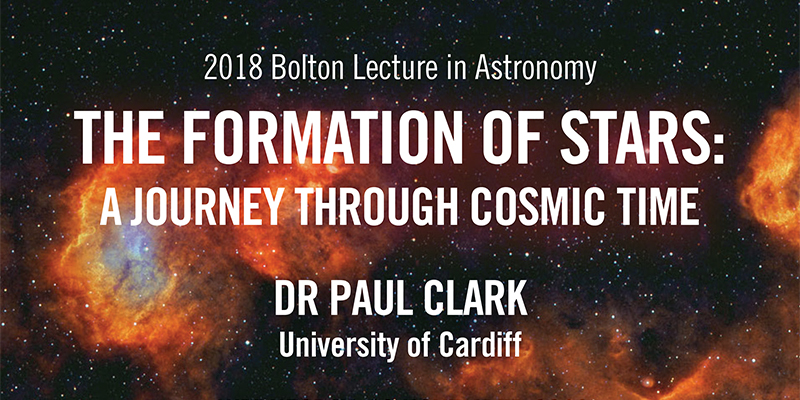 2018 Bolton Lecture in Astronomy

THE FORMATION OF STARS:
A JOURNEY THROUGH COSMIC TIME

DR PAUL CLARK
University of Cardiff